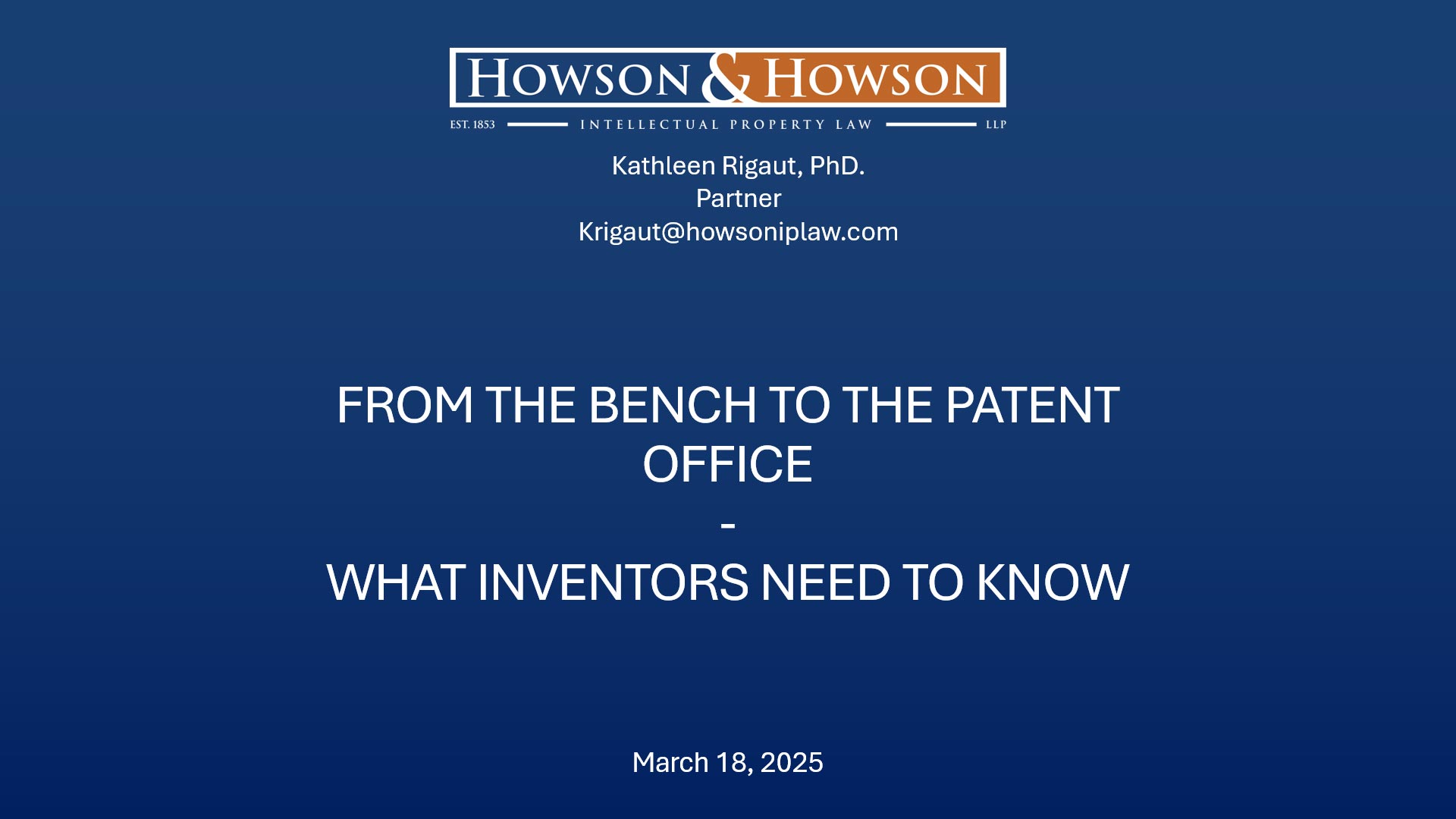 HOWSON & HOWSON
EST. 1853 INTELLECTUAL PROPERTY LAW LLP

Kathleen Rigaut, PhD.
Partner
Krigaut@howsoniplaw.com

FROM THE BENCH TO THE PATENT OFFICE
-
WHAT INVENTORS NEED TO KNOW

March 18, 2025